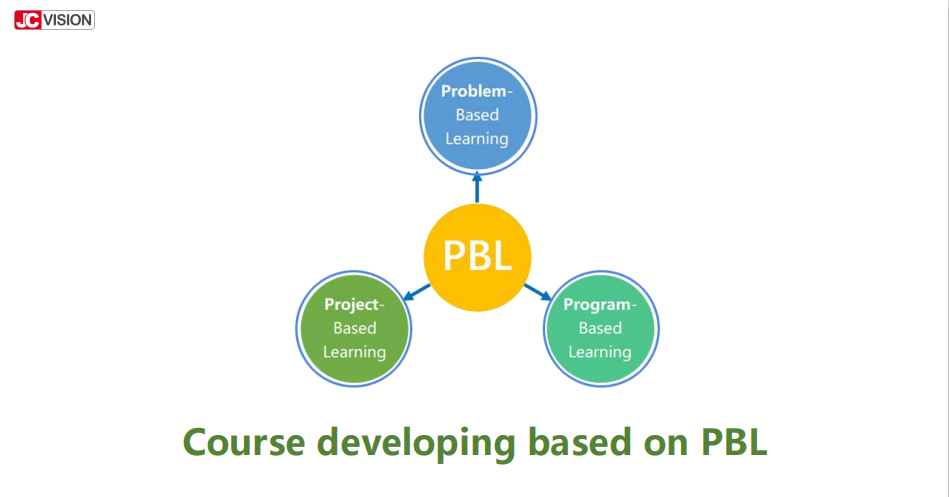 JC VISION

Problem-Based Learning

PBL

Project-Based Learning

Program-Based Learning

Course developing based on PBL